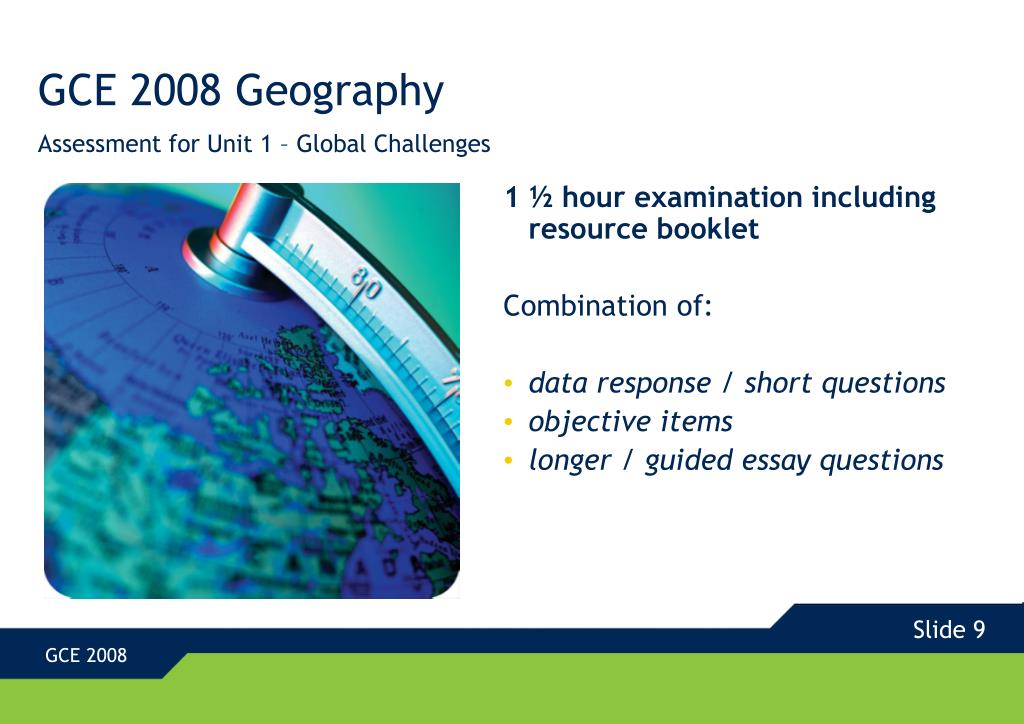 GCE 2008 Geography

Assessment for Unit 1 – Global Challenges

80

1 ½ hour examination including resource booklet

Combination of:

• data response / short questions
• objective items
• longer / guided essay questions

Slide 9

GCE 2008